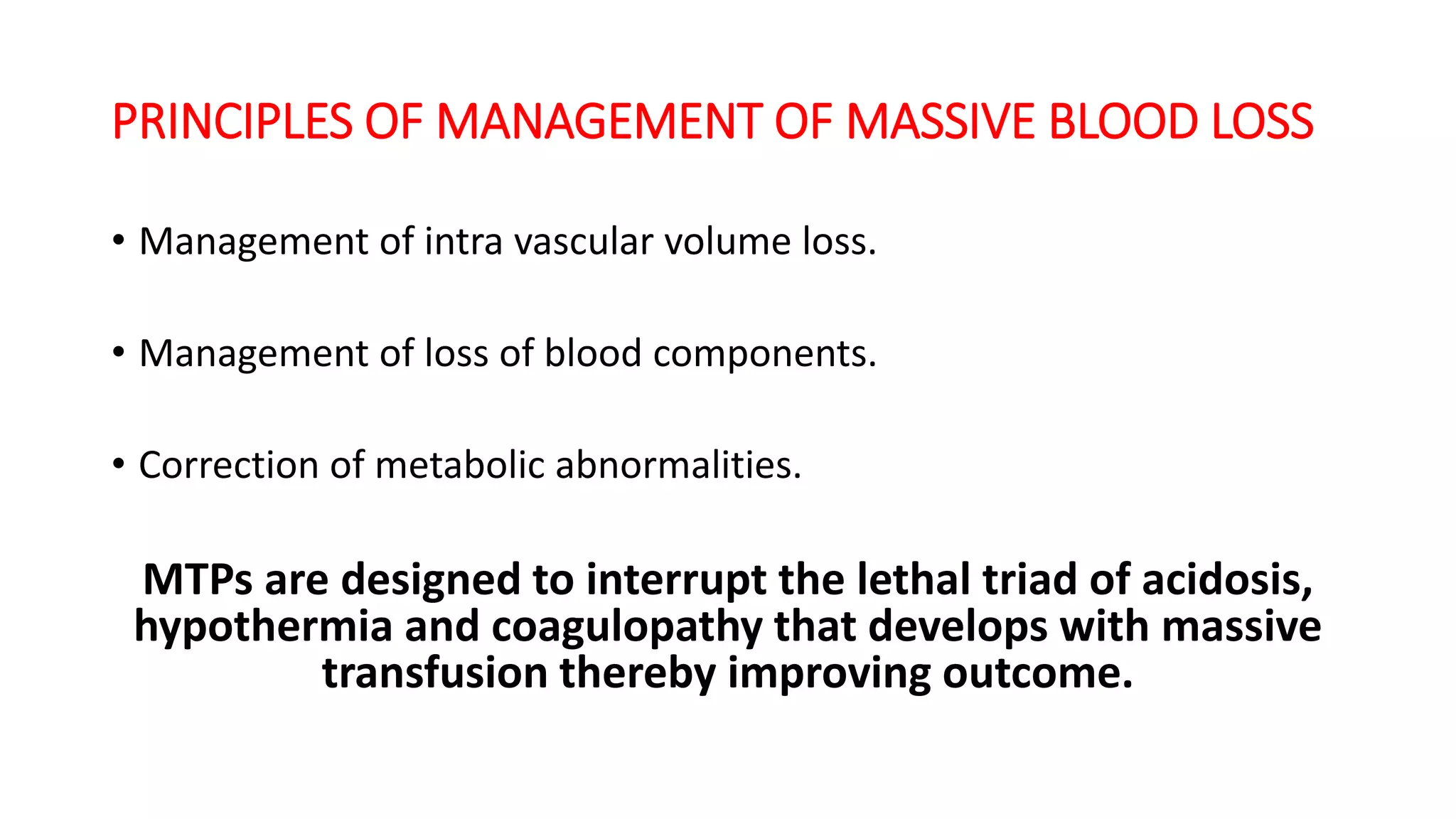 PRINCIPLES OF MANAGEMENT OF MASSIVE BLOOD LOSS

• Management of intra vascular volume loss.

• Management of loss of blood components.

• Correction of metabolic abnormalities.

MTPs are designed to interrupt the lethal triad of acidosis, hypothermia and coagulopathy that develops with massive transfusion thereby improving outcome.